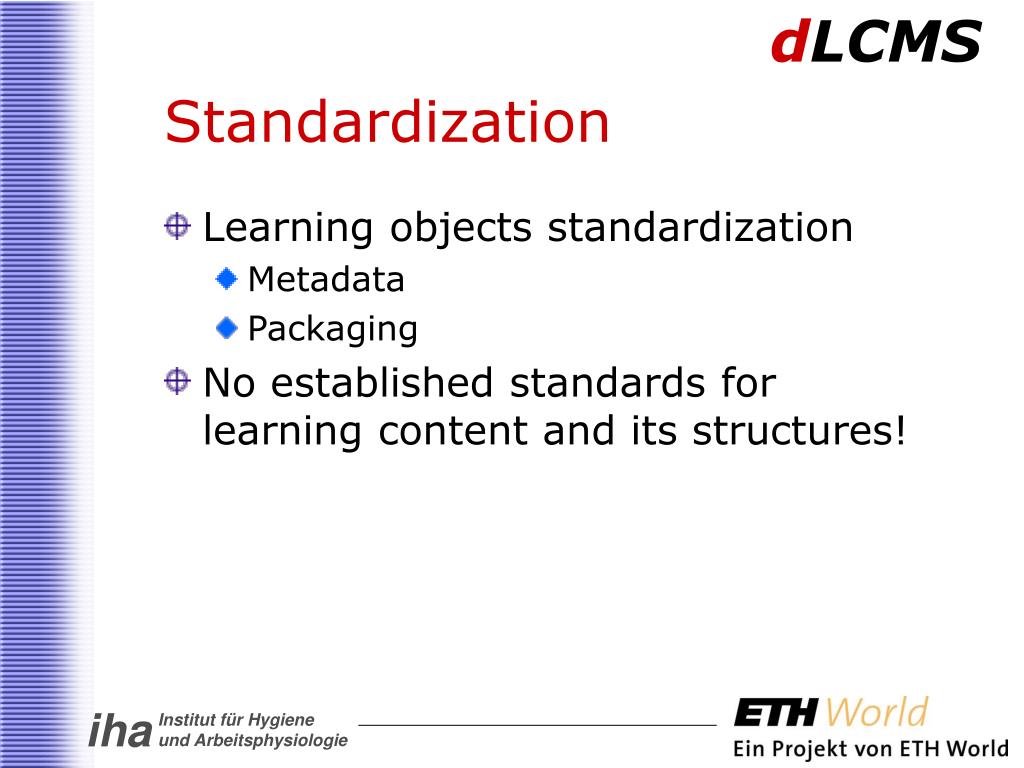 dLCMS

Standardization

Learning objects standardization

Metadata

Packaging

No established standards for learning content and its structures!

iha Institut für Hygiene und Arbeitsphysiologie

ETH World
Ein Projekt von ETH World